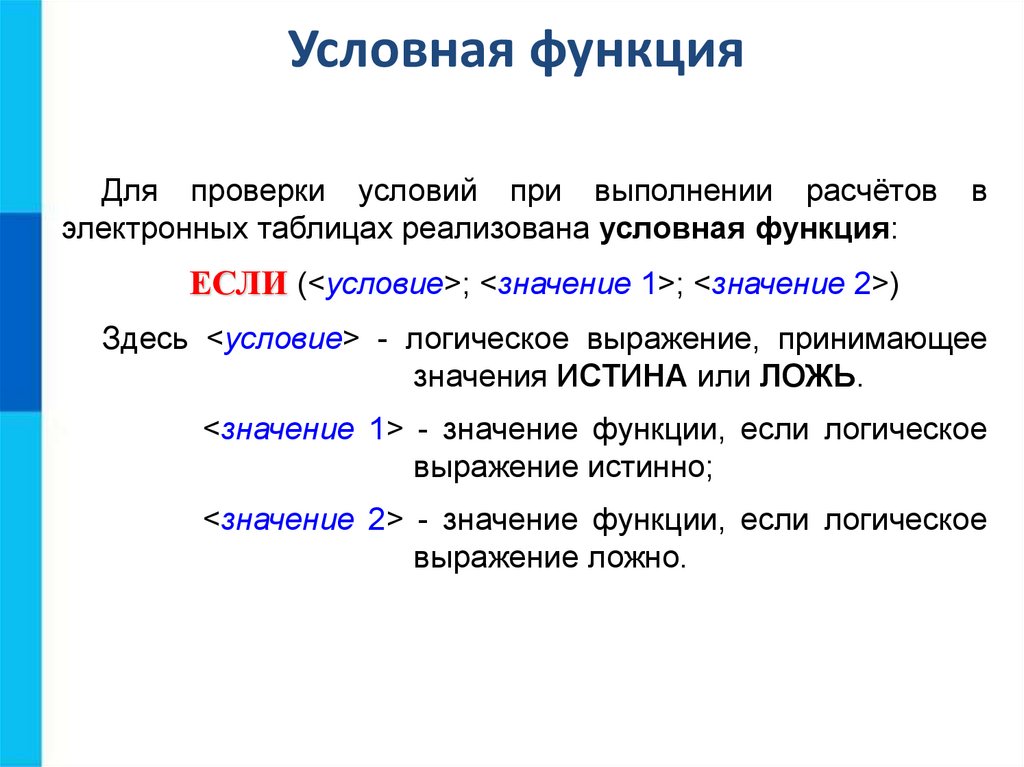 Условная функция

Для проверки условий при выполнении расчётов в электронных таблицах реализована условная функция:

ЕСЛИ (<условие>; <значение 1>; <значение 2>)

Здесь <условие> - логическое выражение, принимающее значения ИСТИНА или ЛОЖЬ.

<значение 1> - значение функции, если логическое выражение истинно;

<значение 2> - значение функции, если логическое выражение ложно.